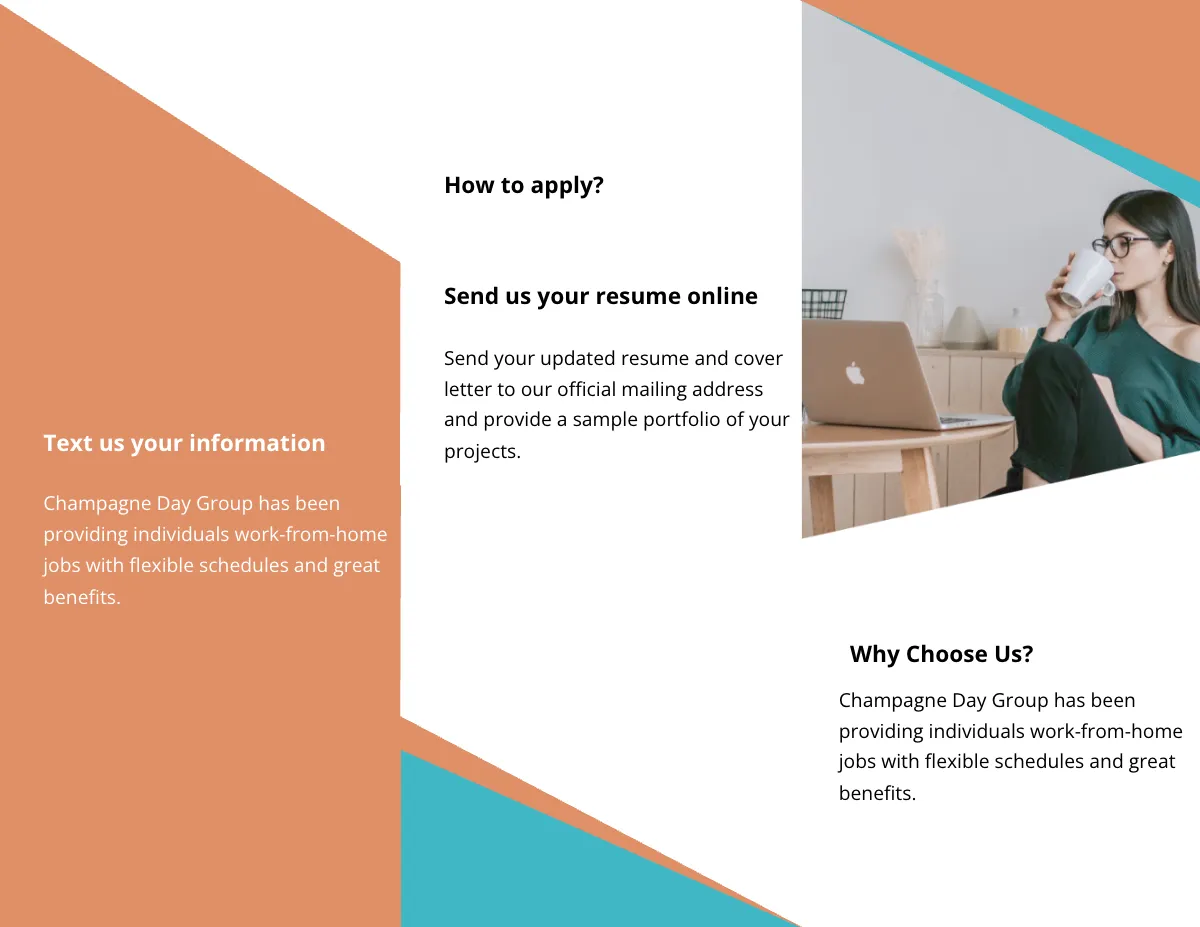 Text us your information

Champagne Day Group has been providing individuals work-from-home jobs with flexible schedules and great benefits.

How to apply?

Send us your resume online

Send your updated resume and cover letter to our official mailing address and provide a sample portfolio of your projects.

Why Choose Us?

Champagne Day Group has been providing individuals work-from-home jobs with flexible schedules and great benefits.